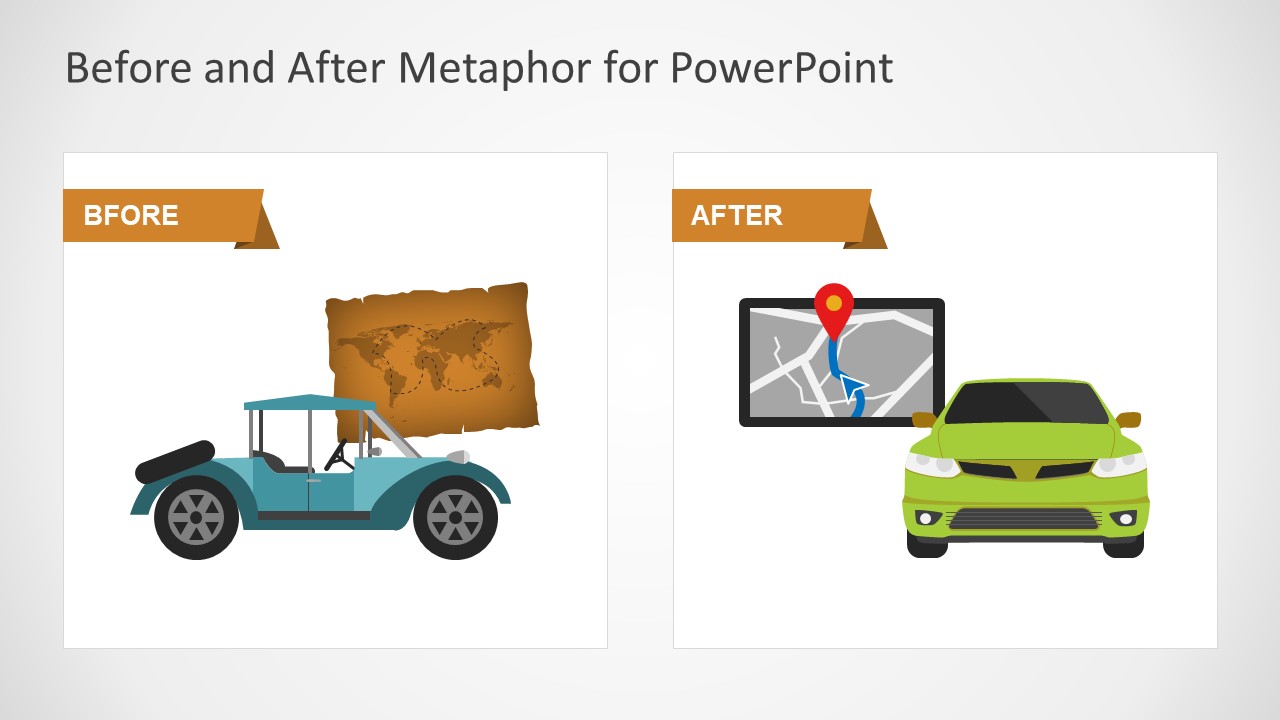 Before and After Metaphor for PowerPoint

BFORE

AFTER